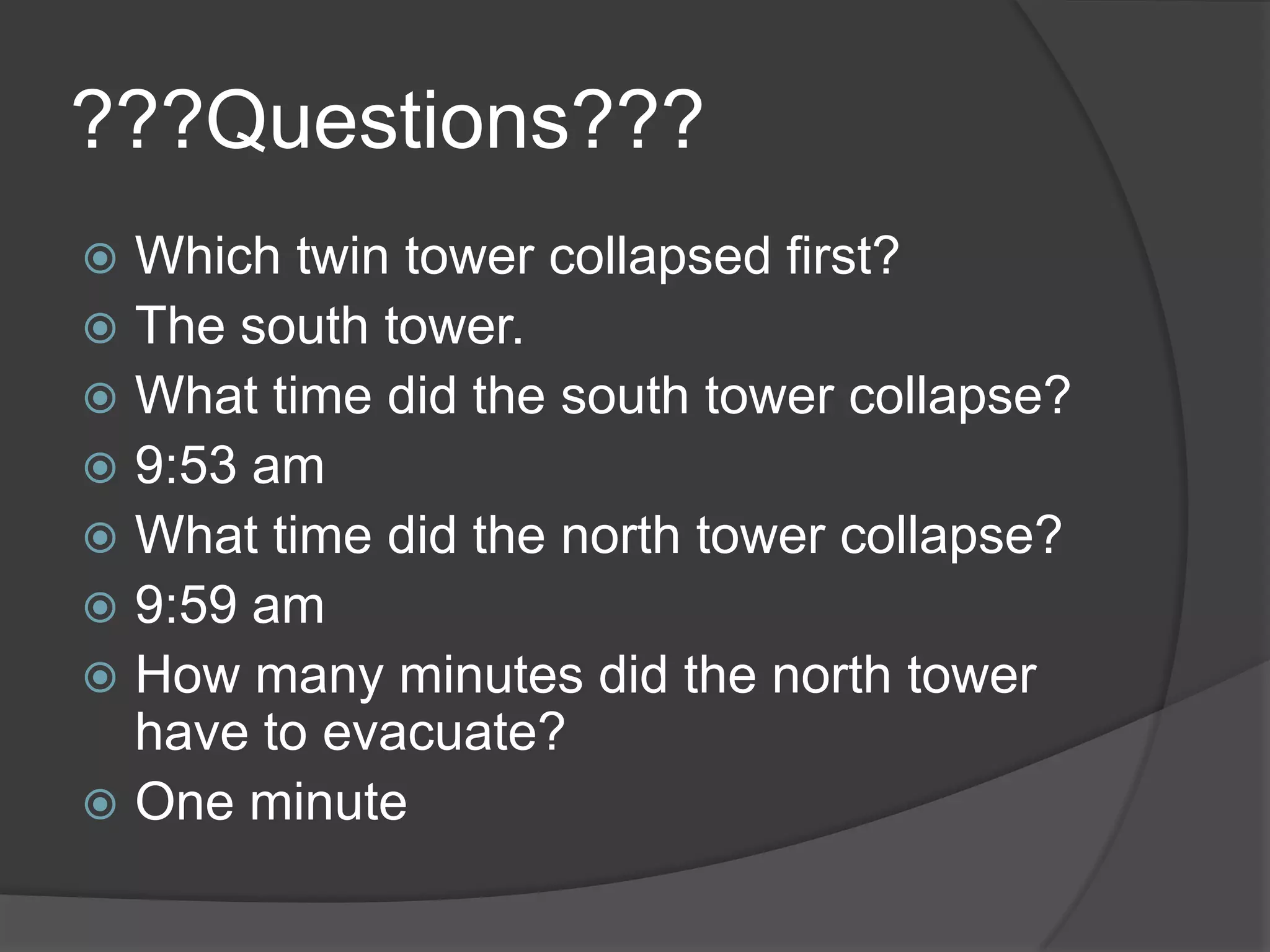 ???Questions???

Which twin tower collapsed first?
The south tower.
What time did the south tower collapse?
9:53 am
What time did the north tower collapse?
9:59 am
How many minutes did the north tower have to evacuate?
One minute